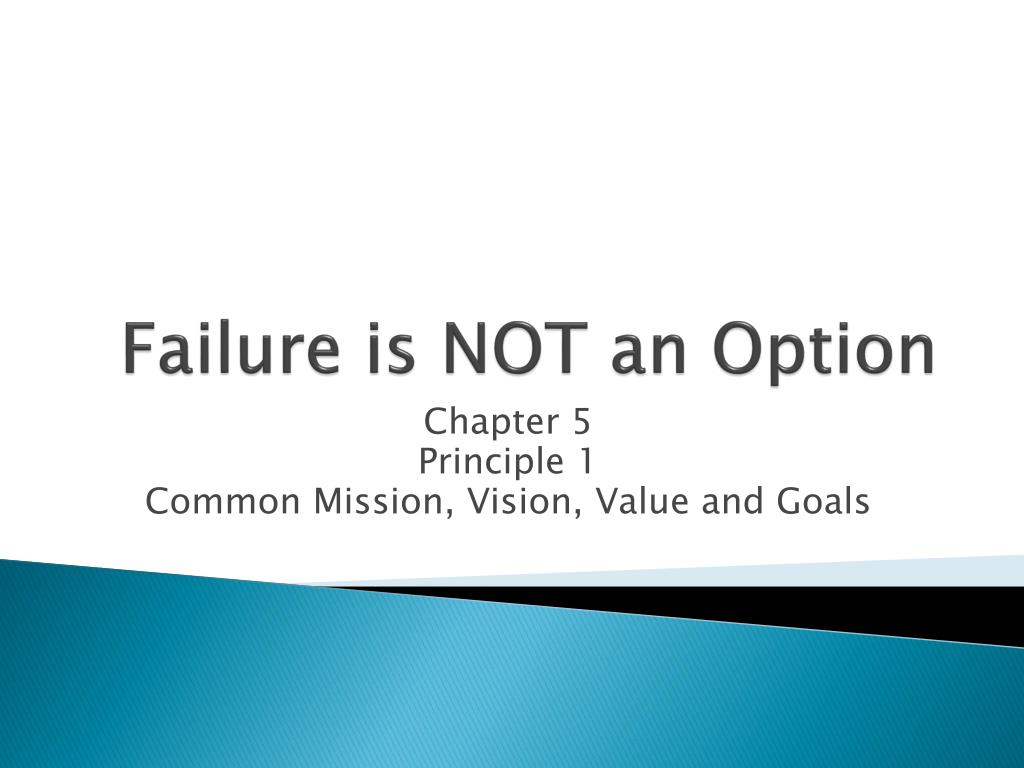 Failure is NOT an Option

Chapter 5
Principle 1
Common Mission, Vision, Value and Goals